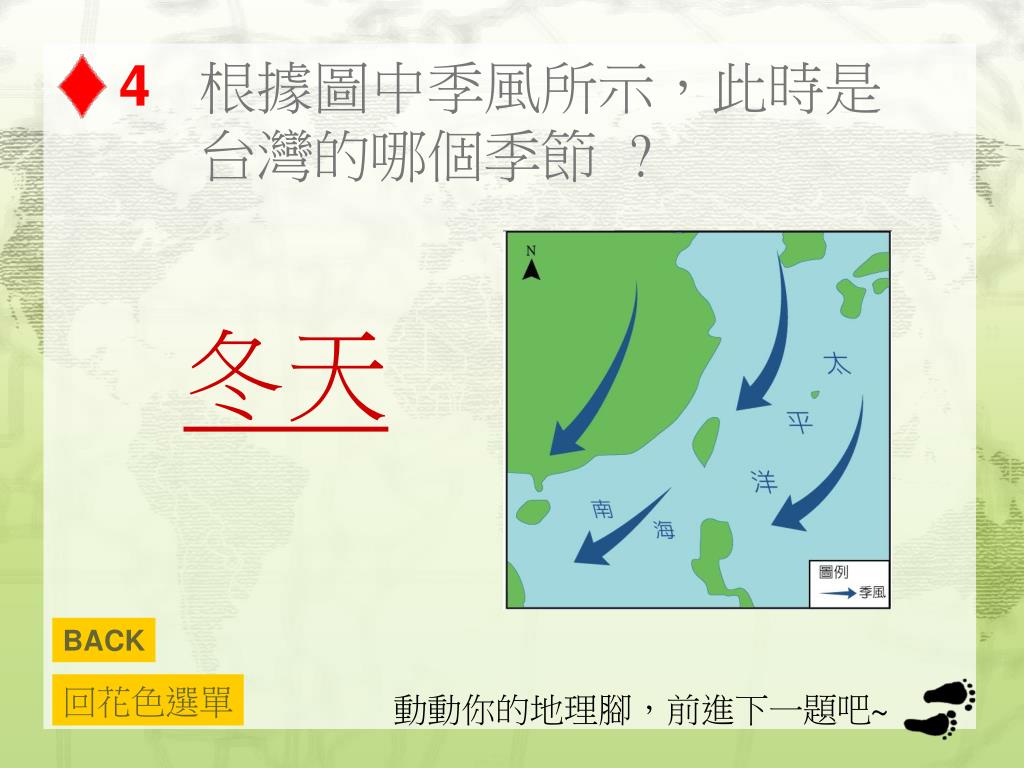 4 根據圖中季風所示，此時是台灣的哪個季節 ？

冬天

N

太

平

洋

南

海

圖例

季風

BACK

回花色選單

動動你的地理腳，前進下一題吧~